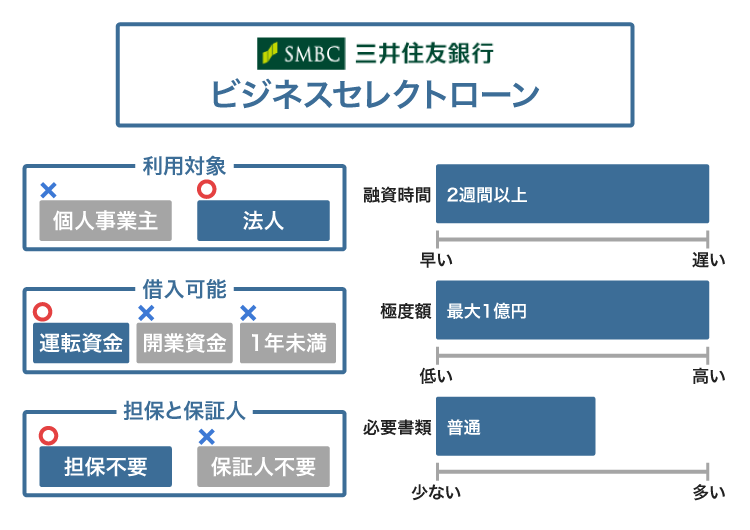 SMBC 三井住友銀行
ビジネスセレクトローン

利用対象
×
個人事業主
○
法人

借入可能
○
運転資金
×
開業資金
×
1年未満

担保と保証人
○
担保不要
×
保証人不要

融資時間
2週間以上
早い
遅い

極度額
最大1億円
低い
高い

必要書類
普通
少ない
多い